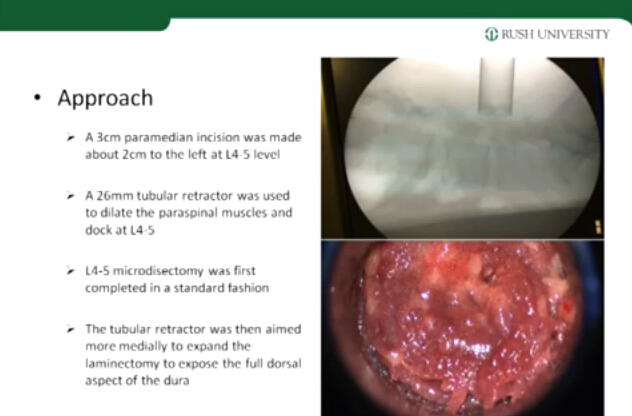 RUSH UNIVERSITY

• Approach

➢ A 3cm paramedian incision was made about 2cm to the left at L4-5 level

➢ A 26mm tubular retractor was used to dilate the paraspinal muscles and dock at L4-5

➢ L4-5 microdisectomy was first completed in a standard fashion

➢ The tubular retractor was then aimed more medially to expand the laminectomy to expose the full dorsal aspect of the dura